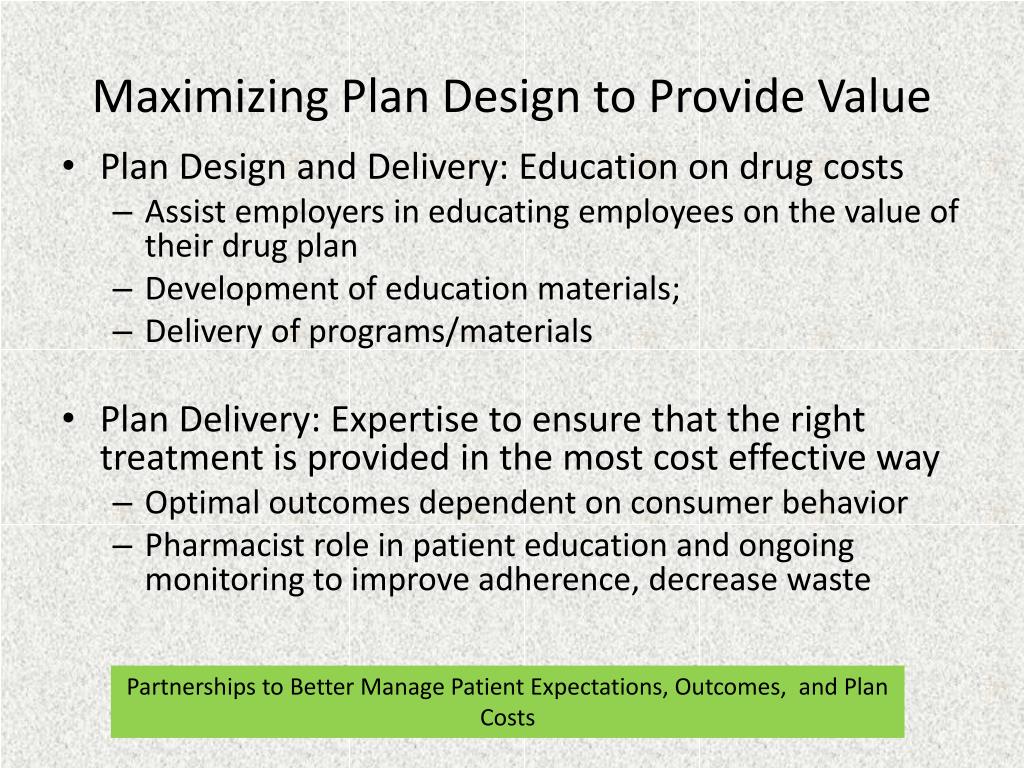 Maximizing Plan Design to Provide Value

• Plan Design and Delivery: Education on drug costs
– Assist employers in educating employees on the value of their drug plan
– Development of education materials;
– Delivery of programs/materials

• Plan Delivery: Expertise to ensure that the right treatment is provided in the most cost effective way
– Optimal outcomes dependent on consumer behavior
– Pharmacist role in patient education and ongoing monitoring to improve adherence, decrease waste

Partnerships to Better Manage Patient Expectations, Outcomes, and Plan Costs